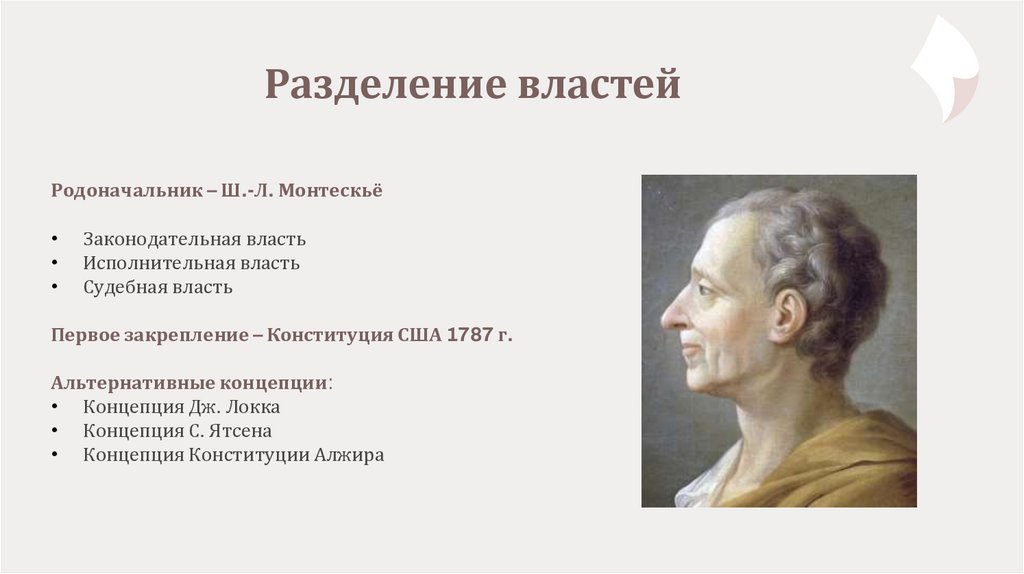 Разделение властей

Родоначальник – Ш.-Л. Монтескьё

• Законодательная власть
• Исполнительная власть
• Судебная власть

Первое закрепление – Конституция США 1787 г.

Альтернативные концепции:
• Концепция Дж. Локка
• Концепция С. Ятсена
• Концепция Конституции Алжира